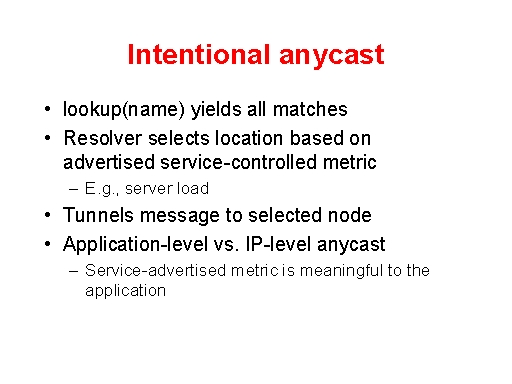 Intentional anycast

• lookup(name) yields all matches
• Resolver selects location based on advertised service-controlled metric
  – E.g., server load
• Tunnels message to selected node
• Application-level vs. IP-level anycast
  – Service-advertised metric is meaningful to the application